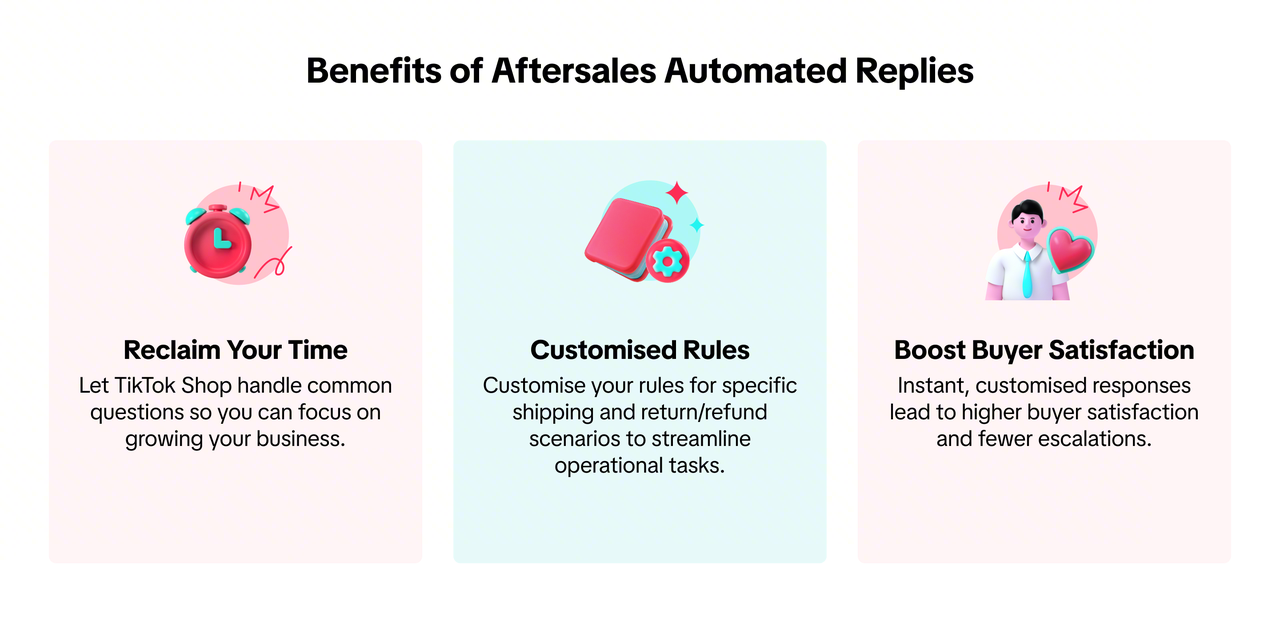 Benefits of Aftersales Automated Replies

Reclaim Your Time

Let TikTok Shop handle common questions so you can focus on growing your business.

Customised Rules

Customise your rules for specific shipping and return/refund scenarios to streamline operational tasks.

Boost Buyer Satisfaction

Instant, customised responses lead to higher buyer satisfaction and fewer escalations.